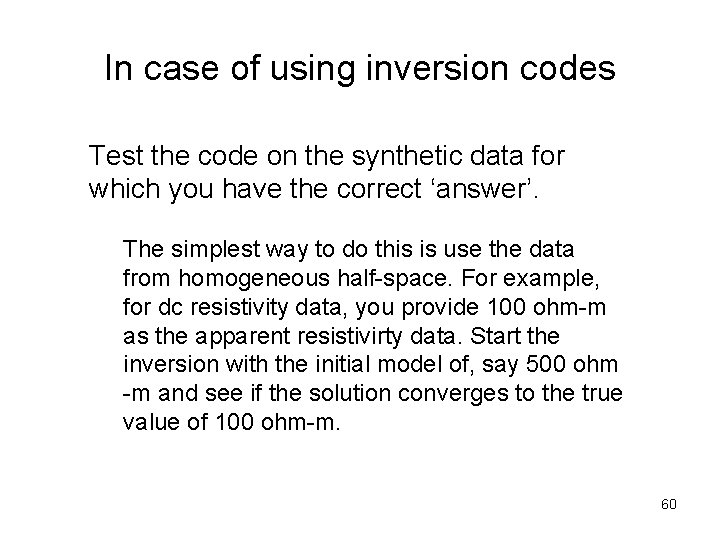 In case of using inversion codes

Test the code on the synthetic data for which you have the correct ‘answer’.

The simplest way to do this is use the data from homogeneous half-space. For example, for dc resistivity data, you provide 100 ohm-m as the apparent resistivirty data. Start the inversion with the initial model of, say 500 ohm -m and see if the solution converges to the true value of 100 ohm-m.

60